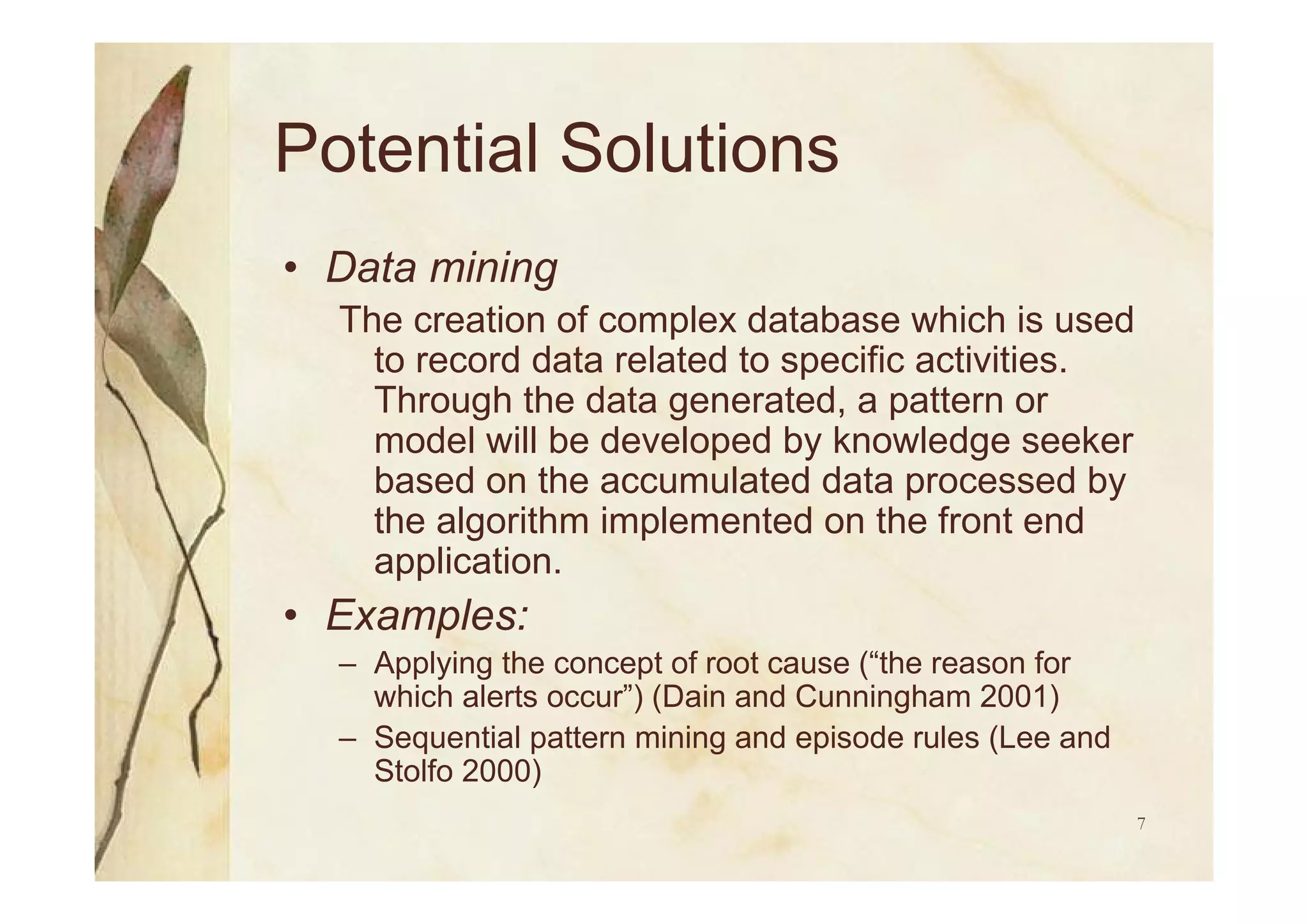 Potential Solutions

• Data mining

The creation of complex database which is used to record data related to specific activities. Through the data generated, a pattern or model will be developed by knowledge seeker based on the accumulated data processed by the algorithm implemented on the front end application.

• Examples:

– Applying the concept of root cause (“the reason for which alerts occur”) (Dain and Cunningham 2001)

– Sequential pattern mining and episode rules (Lee and Stolfo 2000)

7